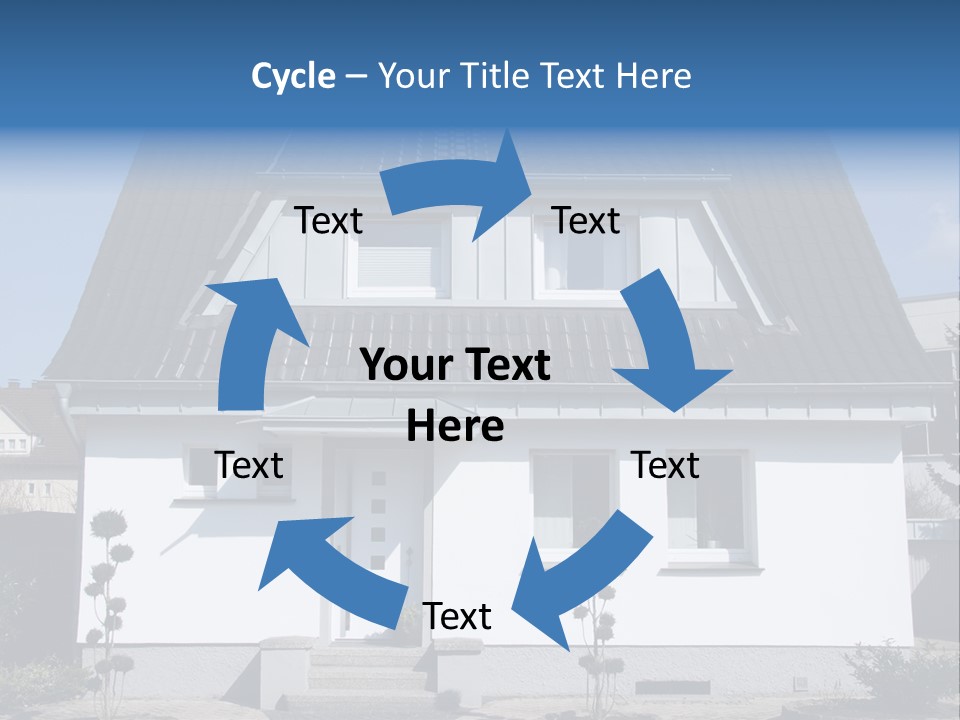 Cycle – Your Title Text Here

Text

Text

Your Text Here

Text

Text

Text